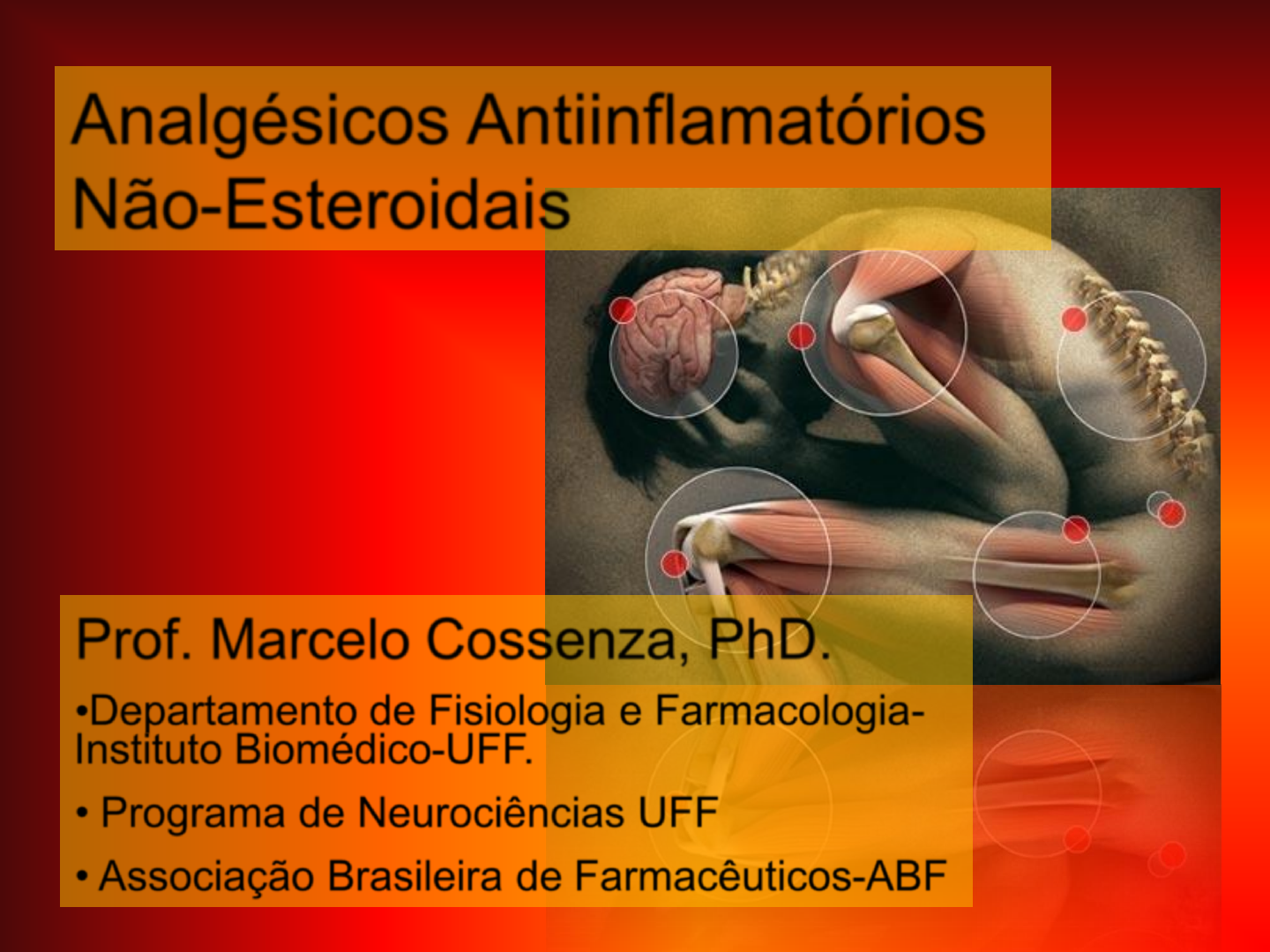 Analgésicos Antiinflamatórios Não-Esteroidais

Prof. Marcelo Cossenza, PhD.

•Departamento de Fisiologia e Farmacologia-Instituto Biomédico-UFF.

• Programa de Neurociências UFF

• Associação Brasileira de Farmacêuticos-ABF